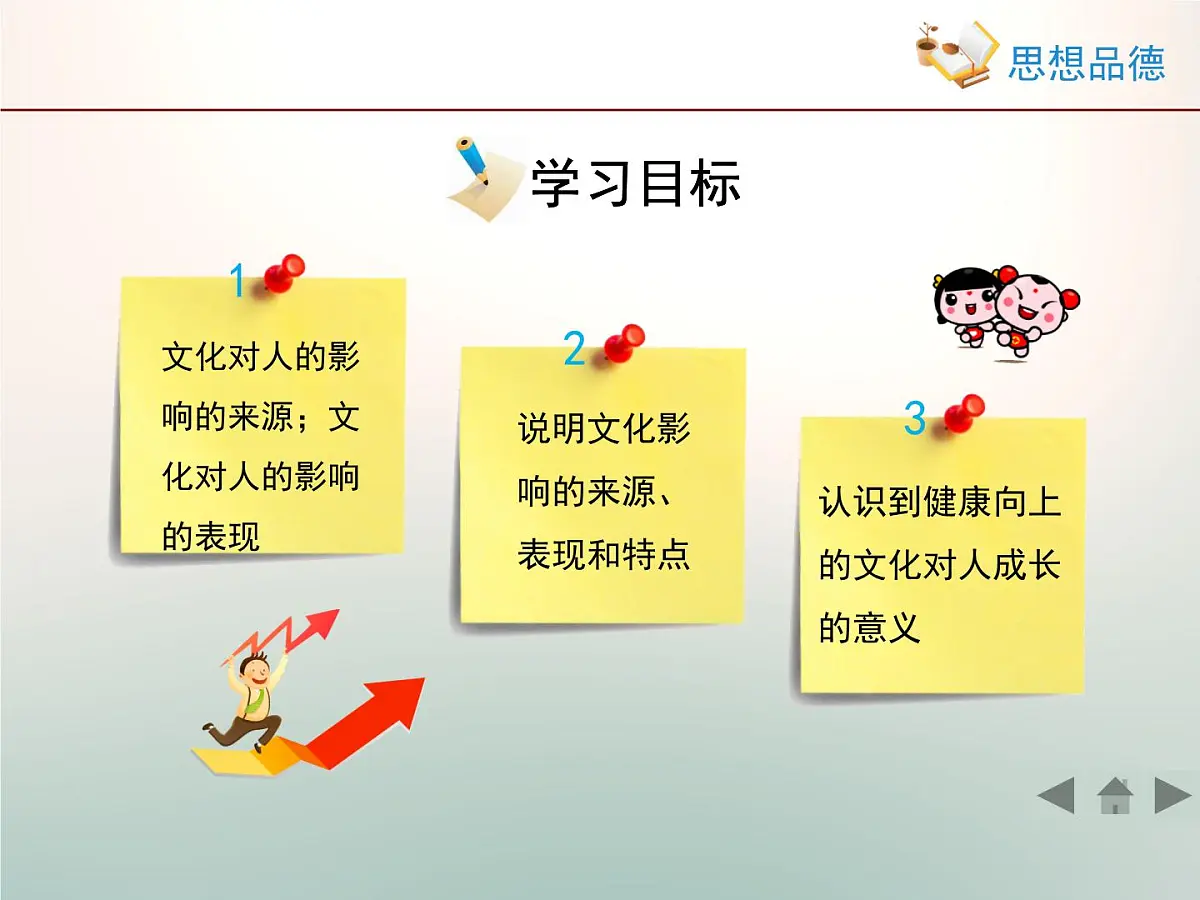 思想品德

学习目标

1

文化对人的影响的来源；文化对人的影响的表现

2

说明文化影响的来源、表现和特点

3

认识到健康向上的文化对人成长的意义